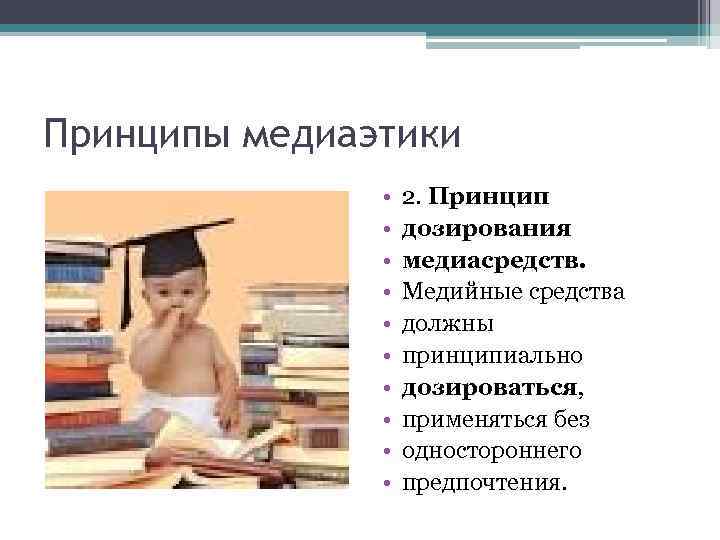 Принципы медиаэтики

• 2. Принцип
• дозирования
• медиасредств.
• Медийные средства
• должны
• принципиально
• дозироваться,
• применяться без
• одностороннего
• предпочтения.